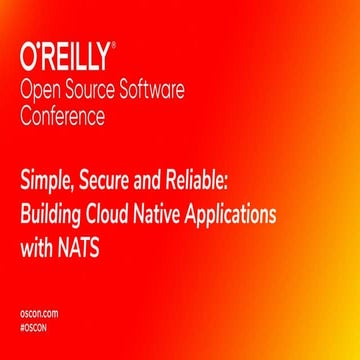 O'REILLY®
Open Source Software Conference

Simple, Secure and Reliable: Building Cloud Native Applications with NATS

oscon.com
#OSCON